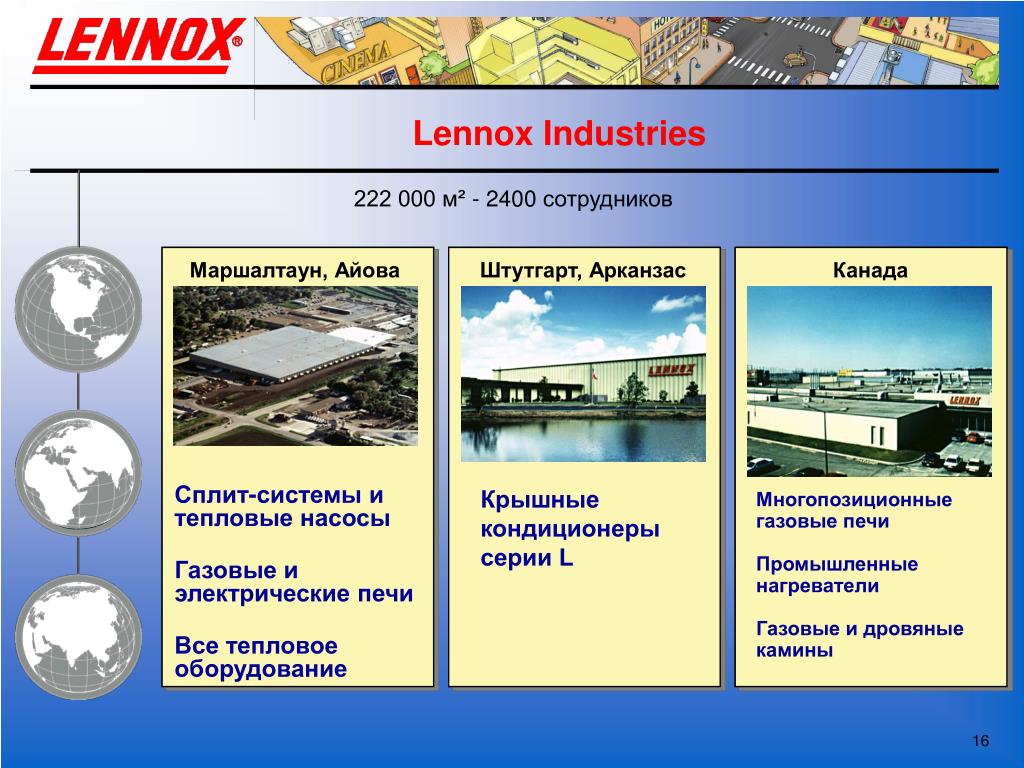 LENNOX®

CINEMA

HOTEL

Lennox Industries

222 000 м² - 2400 сотрудников

Маршалтаун, Айова

Сплит-системы и тепловые насосы

Газовые и электрические печи

Все тепловое оборудование

Штутгарт, Арканзас

LENNOX

Крышные кондиционеры серии L

Канада

LENNOX

Многопозиционные газовые печи

Промышленные нагреватели

Газовые и дровяные камины

16